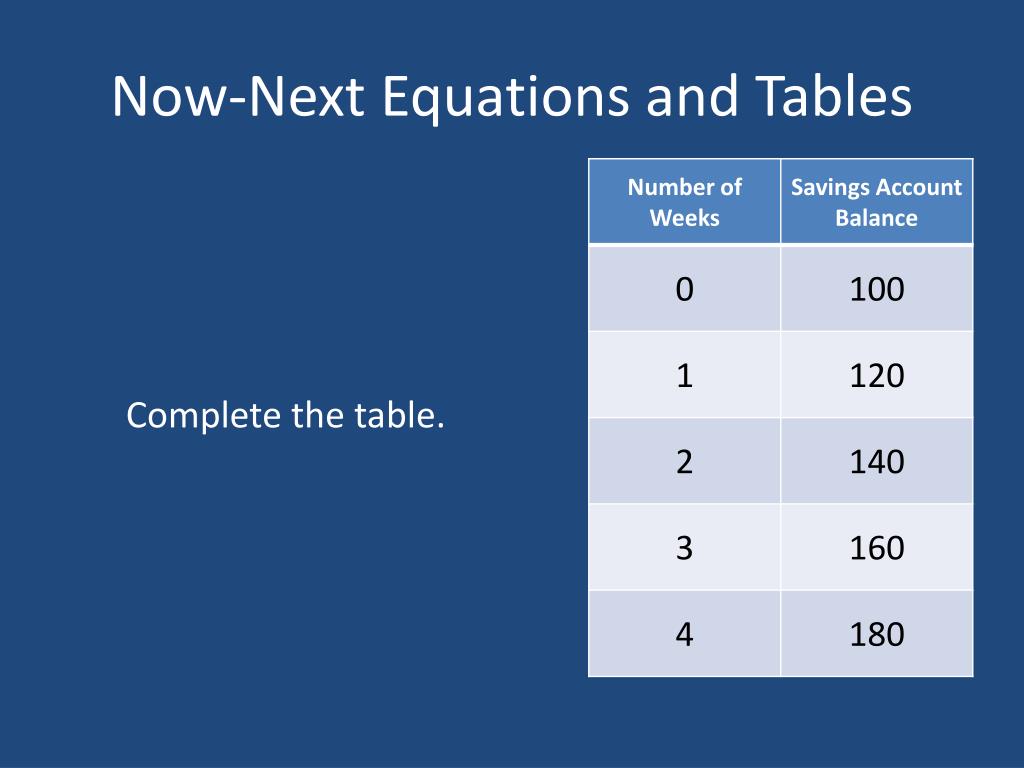 Now-Next Equations and Tables

Complete the table.

| Number of Weeks | Savings Account Balance |
|---|---|
| 0 | 100 |
| 1 | 120 |
| 2 | 140 |
| 3 | 160 |
| 4 | 180 |